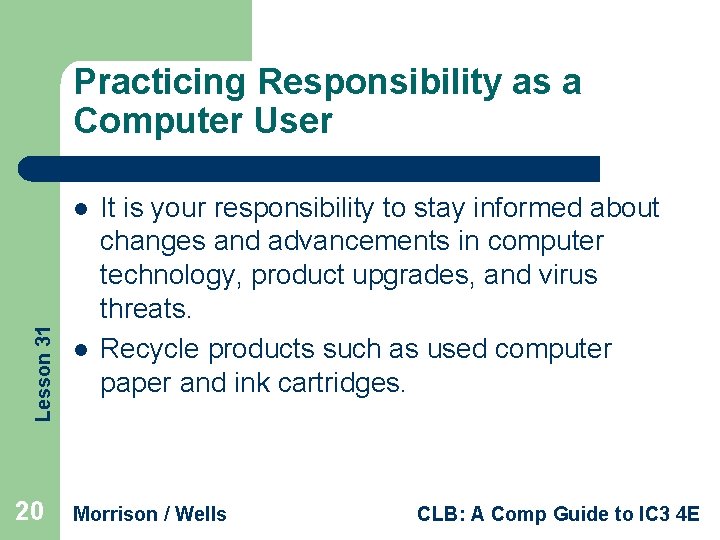 Practicing Responsibility as a Computer User

- It is your responsibility to stay informed about changes and advancements in computer technology, product upgrades, and virus threats.
- Recycle products such as used computer paper and ink cartridges.

Lesson 31

20 Morrison / Wells CLB: A Comp Guide to IC3 4E